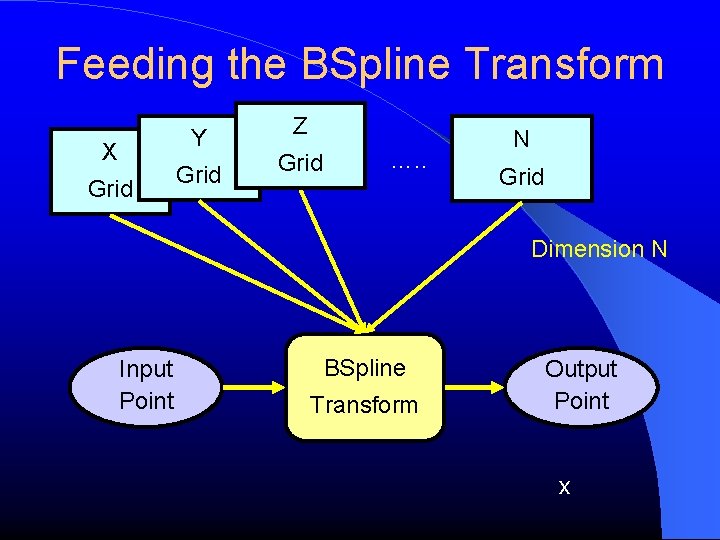 Feeding the BSpline Transform

X
Grid

Y
Grid

Z
Grid

.....

N
Grid

Dimension N

Input
Point

BSpline
Transform

Output
Point

x